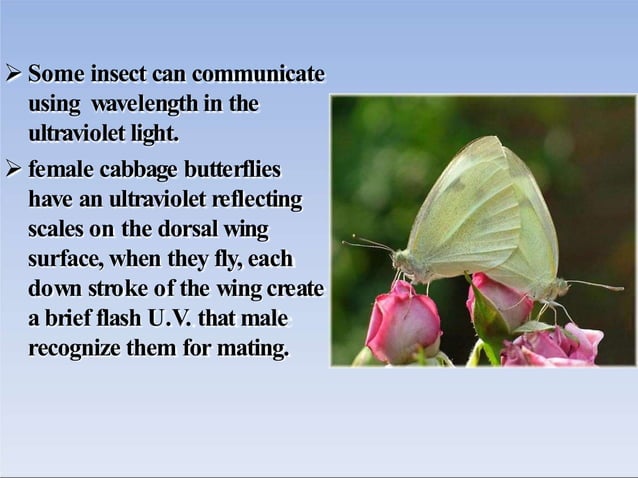 ➢ Some insect can communicate using wavelength in the ultraviolet light.

➢ female cabbage butterflies have an ultraviolet reflecting scales on the dorsal wing surface, when they fly, each down stroke of the wing create a brief flash U.V. that male recognize them for mating.